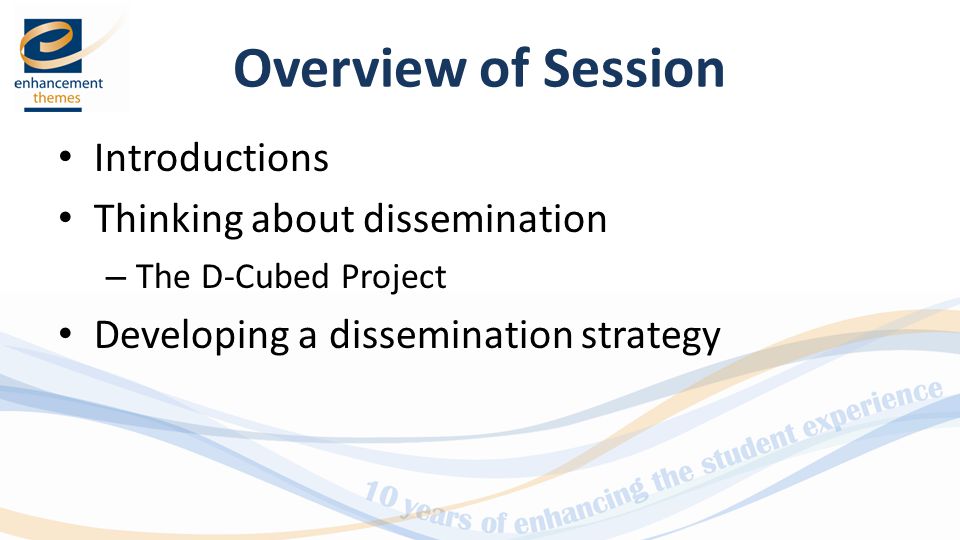 enhancement themes

Overview of Session

• Introductions
• Thinking about dissemination
– The D-Cubed Project
• Developing a dissemination strategy

10 years of enhancing the student experience